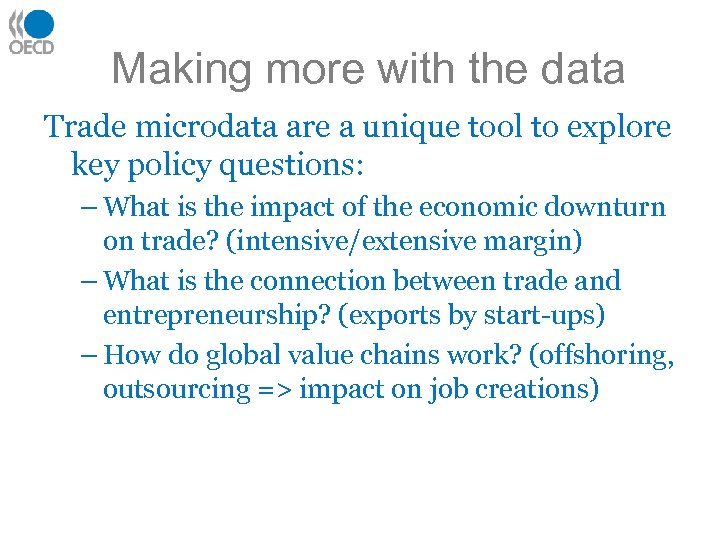 OECD

Making more with the data

Trade microdata are a unique tool to explore key policy questions:

– What is the impact of the economic downturn on trade? (intensive/extensive margin)

– What is the connection between trade and entrepreneurship? (exports by start-ups)

– How do global value chains work? (offshoring, outsourcing => impact on job creations)